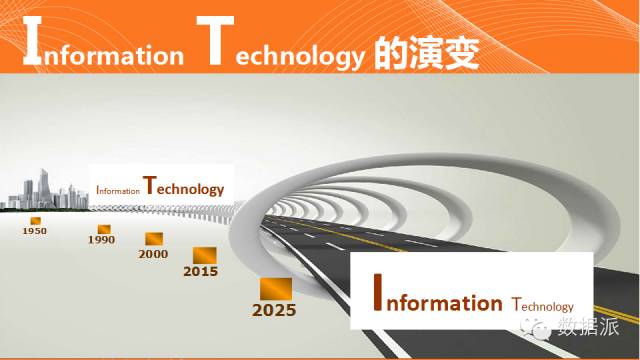 Information Technology 的演变

Information Technology

1950

1990

2000

2015

2025

Information Technology

数据派